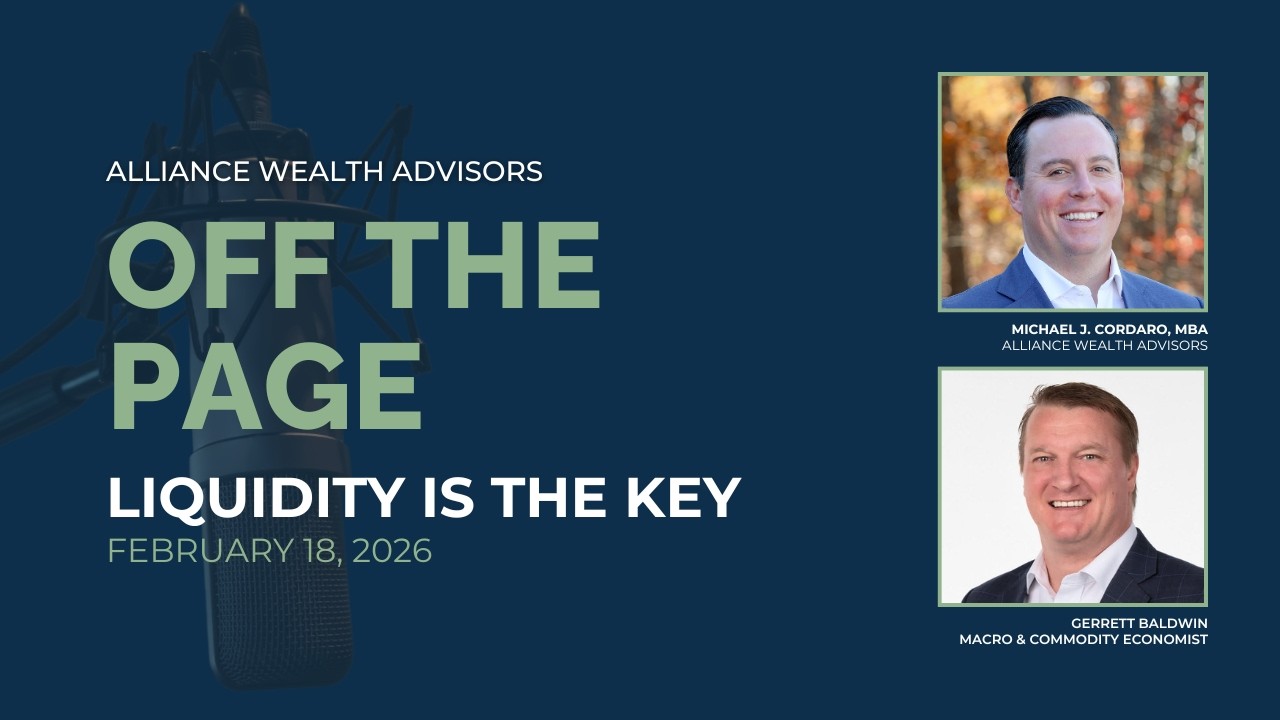 ALLIANCE WEALTH ADVISORS

OFF THE PAGE

LIQUIDITY IS THE KEY

FEBRUARY 18, 2026

MICHAEL J. CORDARO, MBA
ALLIANCE WEALTH ADVISORS

GERRETT BALDWIN
MACRO & COMMODITY ECONOMIST